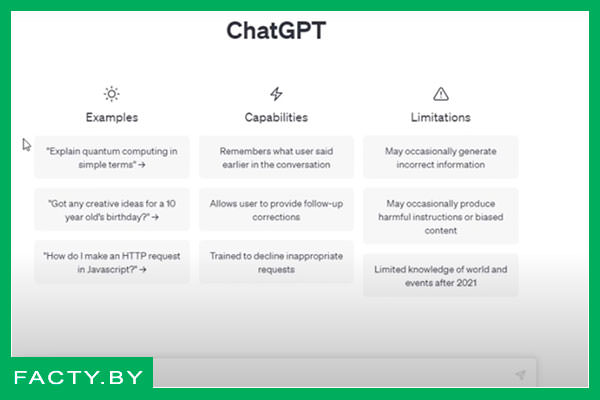 ChatGPT

Examples

"Explain quantum computing in simple terms" →

"Got any creative ideas for a 10 year old's birthday?" →

"How do I make an HTTP request in Javascript?" →

Capabilities

Remembers what user said earlier in the conversation

Allows user to provide follow-up corrections

Trained to decline inappropriate requests

Limitations

May occasionally generate incorrect information

May occasionally produce harmful instructions or biased content

Limited knowledge of world and events after 2021

FACTY.BY